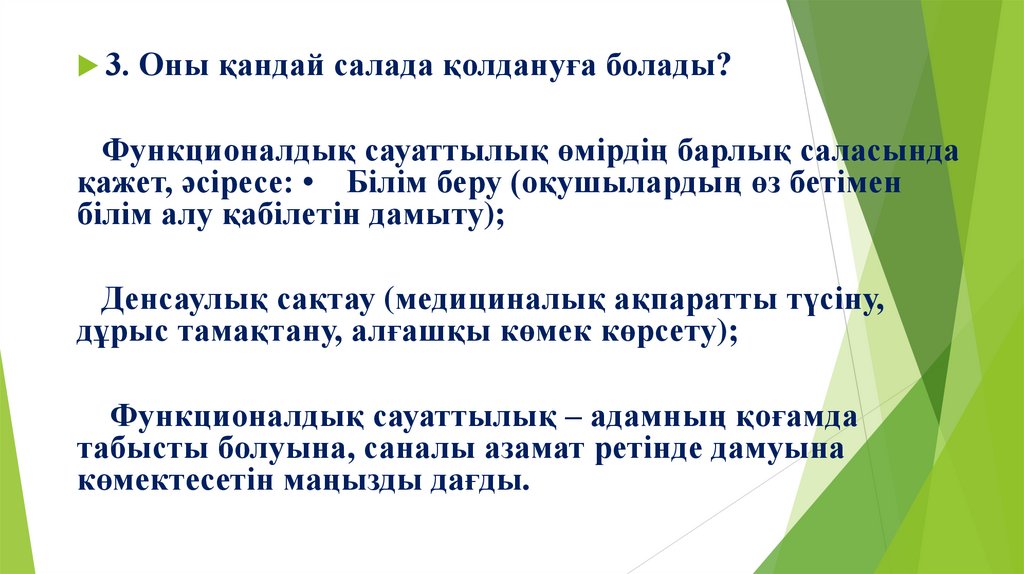 3. Оны қандай салада қолдануға болады?

Функционалдық сауаттылық өмірдің барлық саласында қажет, әсіресе: • Білім беру (оқушылардың өз бетімен білім алу қабілетін дамыту);

Денсаулық сақтау (медициналық ақпаратты түсіну, дұрыс тамақтану, алғашқы көмек көрсету);

Функционалдық сауаттылық – адамның қоғамда табысты болуына, саналы азамат ретінде дамуына көмектесетін маңызды дағды.